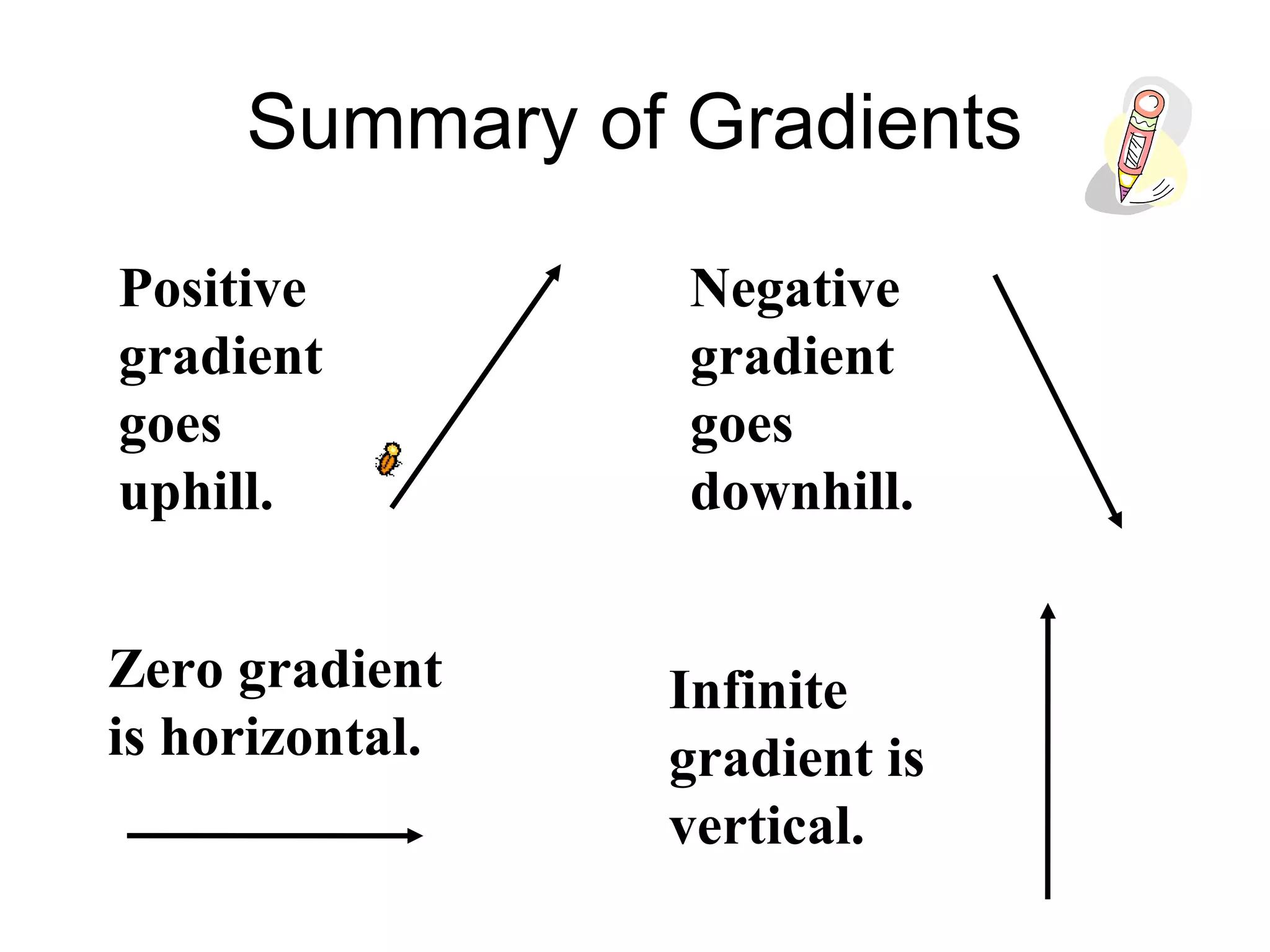 Summary of Gradients

Positive gradient goes uphill.

Negative gradient goes downhill.

Zero gradient is horizontal.

Infinite gradient is vertical.